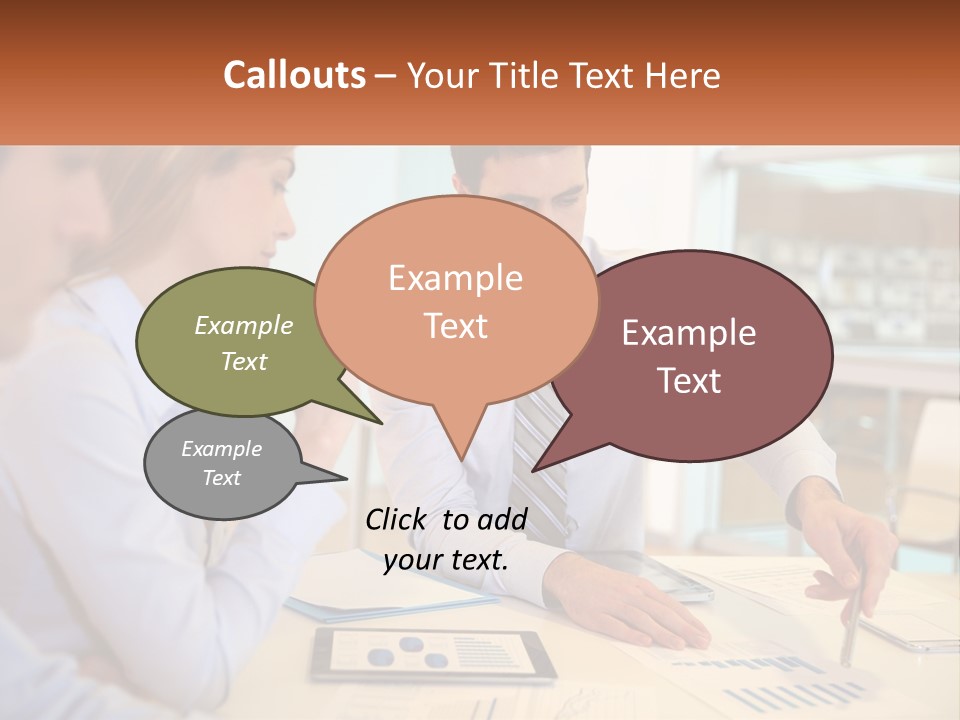 Callouts – Your Title Text Here

Example Text

Example Text

Example Text

Example Text

Click to add your text.